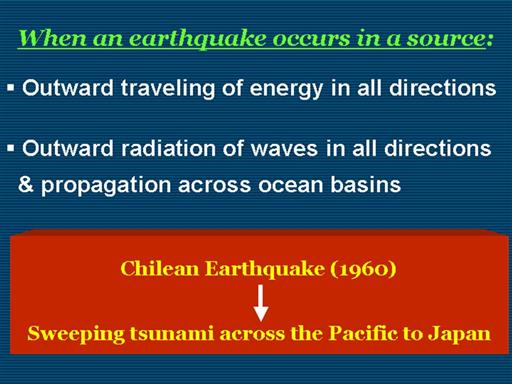 When an earthquake occurs in a source:

▪ Outward traveling of energy in all directions

▪ Outward radiation of waves in all directions & propagation across ocean basins

Chilean Earthquake (1960)

Sweeping tsunami across the Pacific to Japan